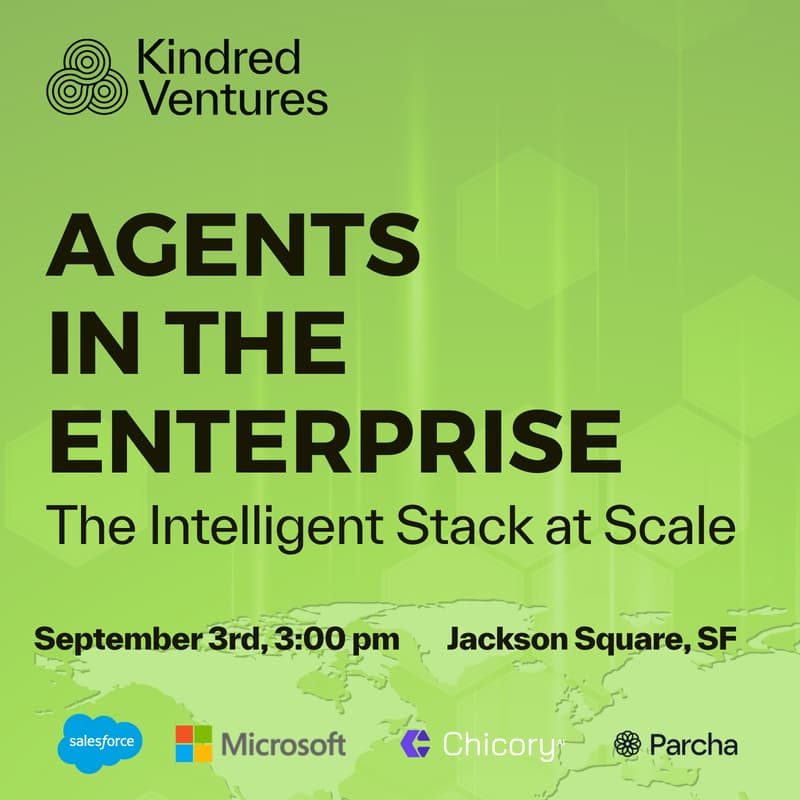 Kindred Ventures

AGENTS IN THE ENTERPRISE

The Intelligent Stack at Scale

September 3rd, 3:00 pm

Jackson Square, SF

salesforce

Microsoft

Chicory

Parcha